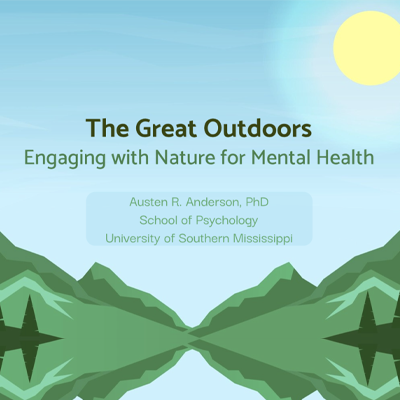 The Great Outdoors
Engaging with Nature for Mental Health

Austen R. Anderson, PhD
School of Psychology
University of Southern Mississippi